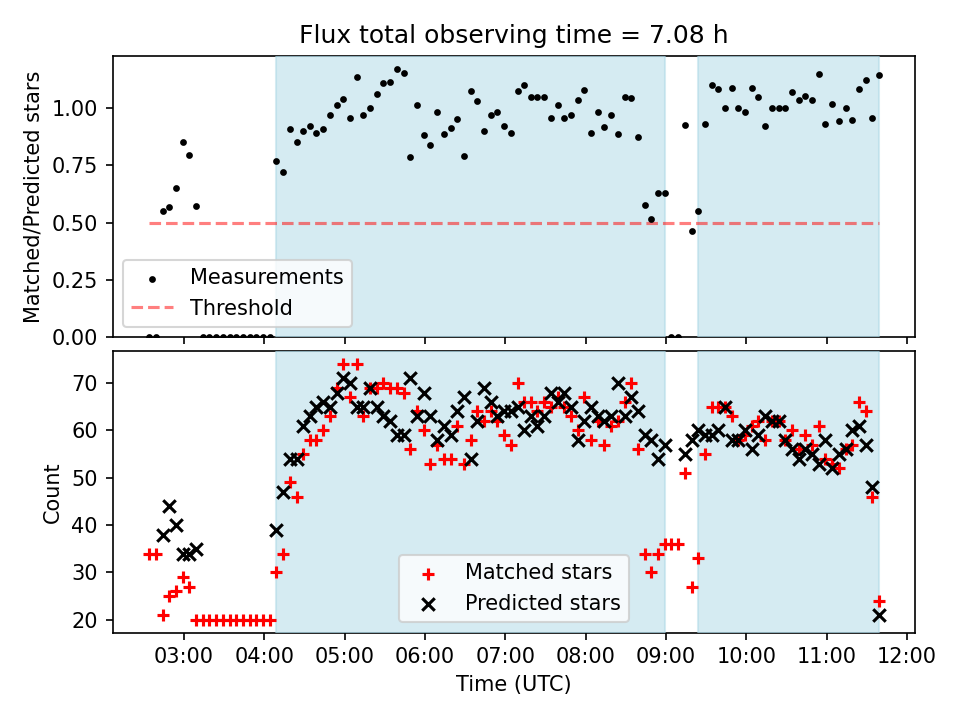 Flux total observing time = 7.08 h

Matched/Predicted stars

1.00
0.75
0.50
0.25
0.00

Measurements
Threshold

Count

70
60
50
40
30
20

Matched stars
Predicted stars

03:00 04:00 05:00 06:00 07:00 08:00 09:00 10:00 11:00 12:00

Time (UTC)